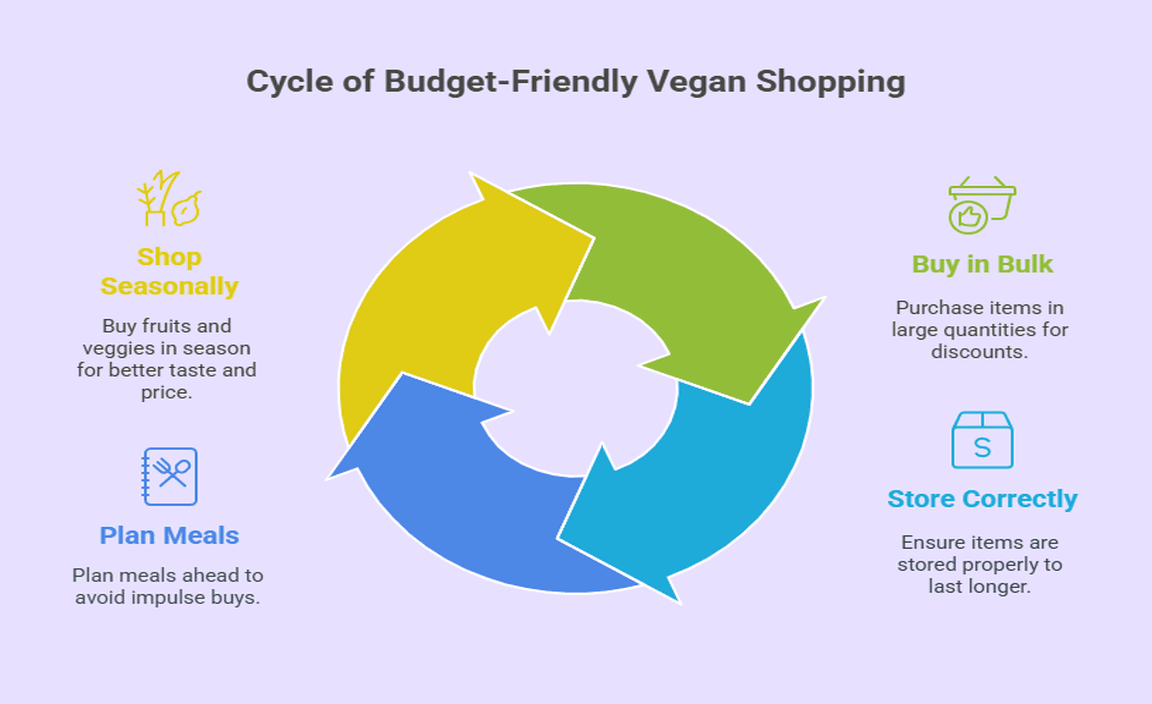 Cycle of Budget-Friendly Vegan Shopping

Shop Seasonally

Buy fruits and veggies in season for better taste and price.

Plan Meals

Plan meals ahead to avoid impulse buys.

Buy in Bulk

Purchase items in large quantities for discounts.

S

Store Correctly

Ensure items are stored properly to last longer.